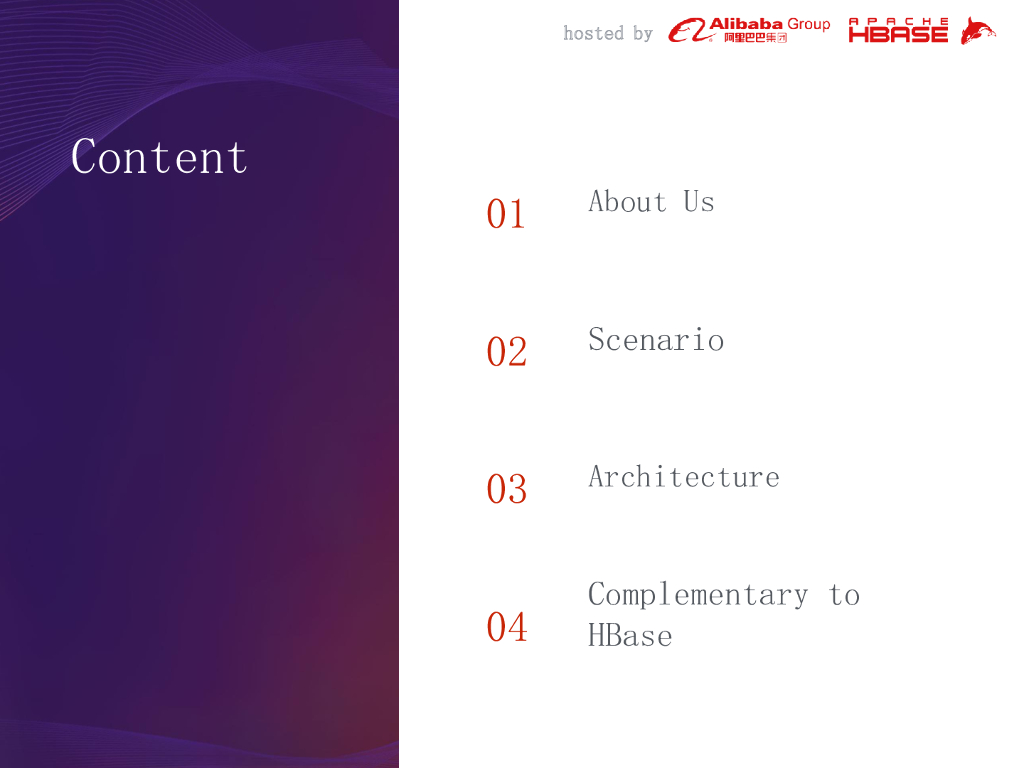 hosted by Alibaba Group 阿里巴巴集团 APACHE HBASE

Content

01 About Us

02 Scenario

03 Architecture

04 Complementary to HBase